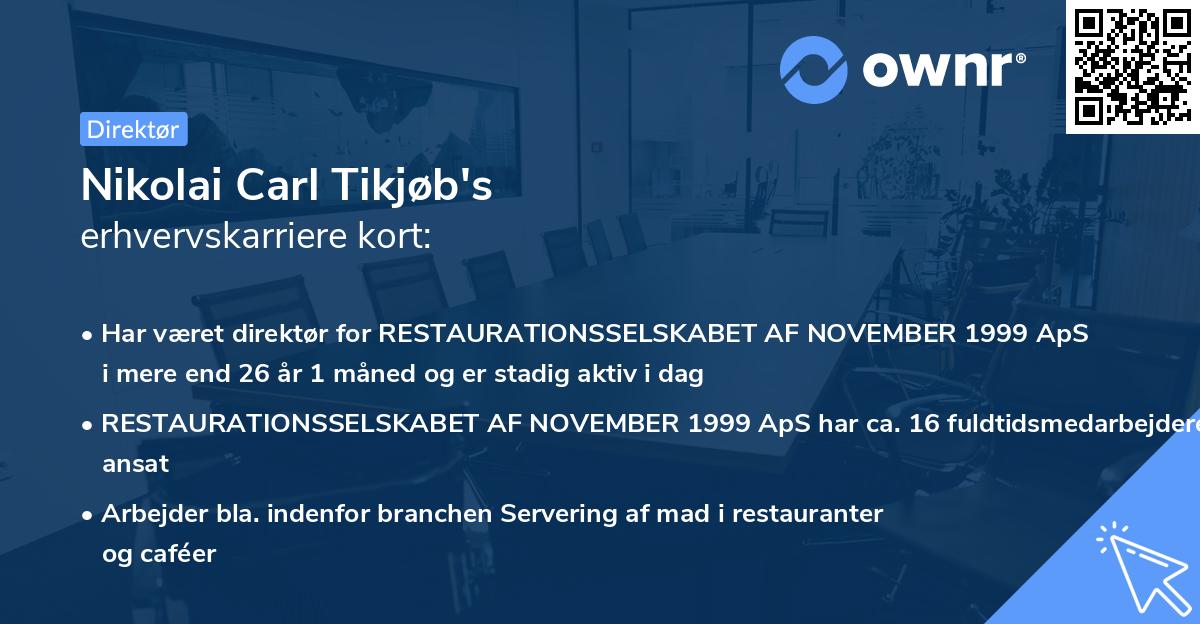 ownr®

Direktør

Nikolai Carl Tikjøb's
erhvervskarriere kort:

• Har været direktør for RESTAURATIONSSELSKABET AF NOVEMBER 1999 ApS i mere end 26 år 1 måned og er stadig aktiv i dag

• RESTAURATIONSSELSKABET AF NOVEMBER 1999 ApS har ca. 16 fuldtidsmedarbejdere ansat

• Arbejder bla. indenfor branchen Servering af mad i restauranter og caféer